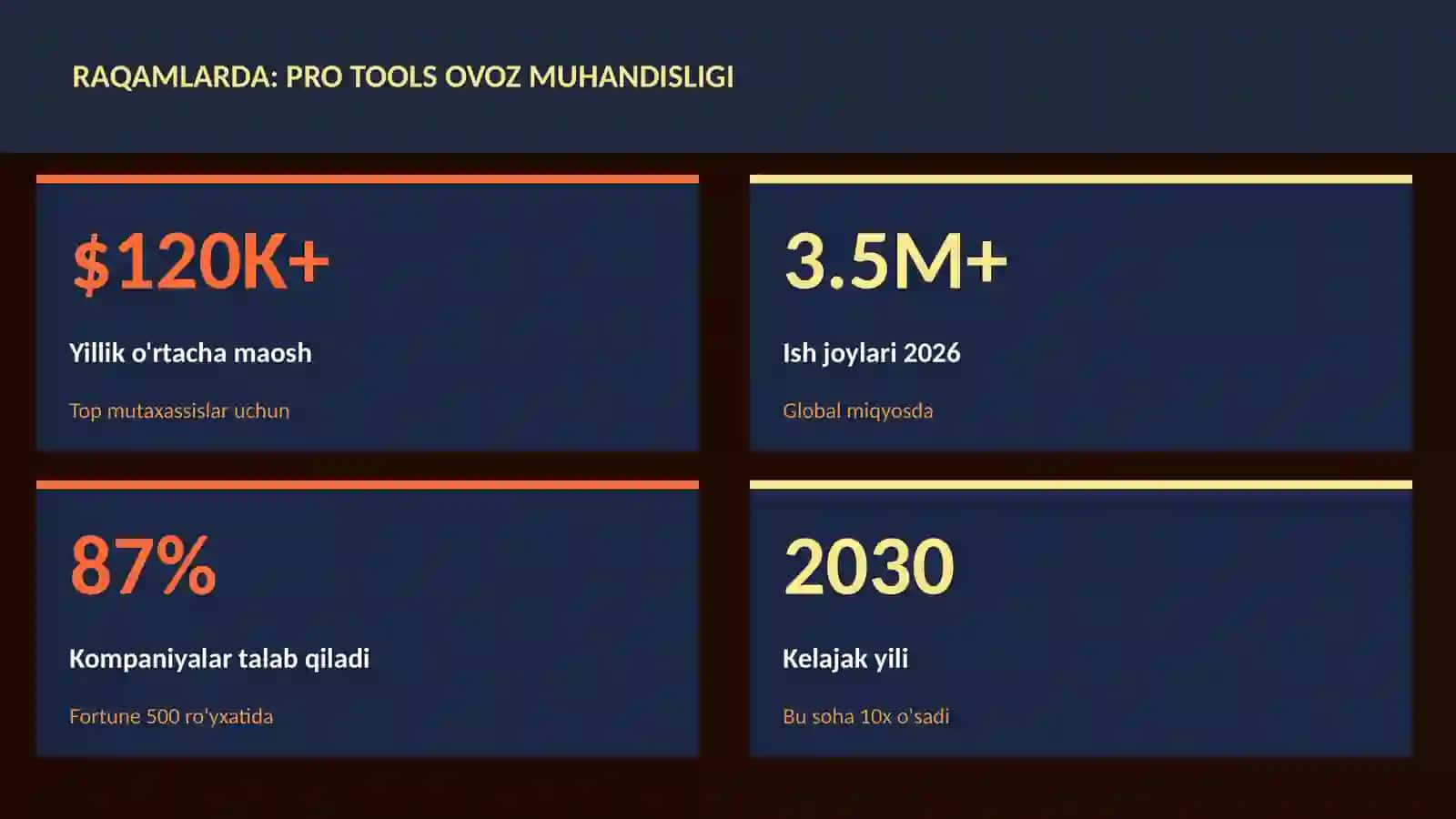 RAQAMLARDA: PRO TOOLS OVOZ MUHANDISLIGI

\$120K+

Yillik o'rtacha maosh

Top mutaxassislar uchun

3.5M+

Ish joylari 2026

Global miqyosda

87%

Kompaniyalar talab qiladi

Fortune 500 ro'yxatida

2030

Kelajak yili

Bu soha 10x o'sadi